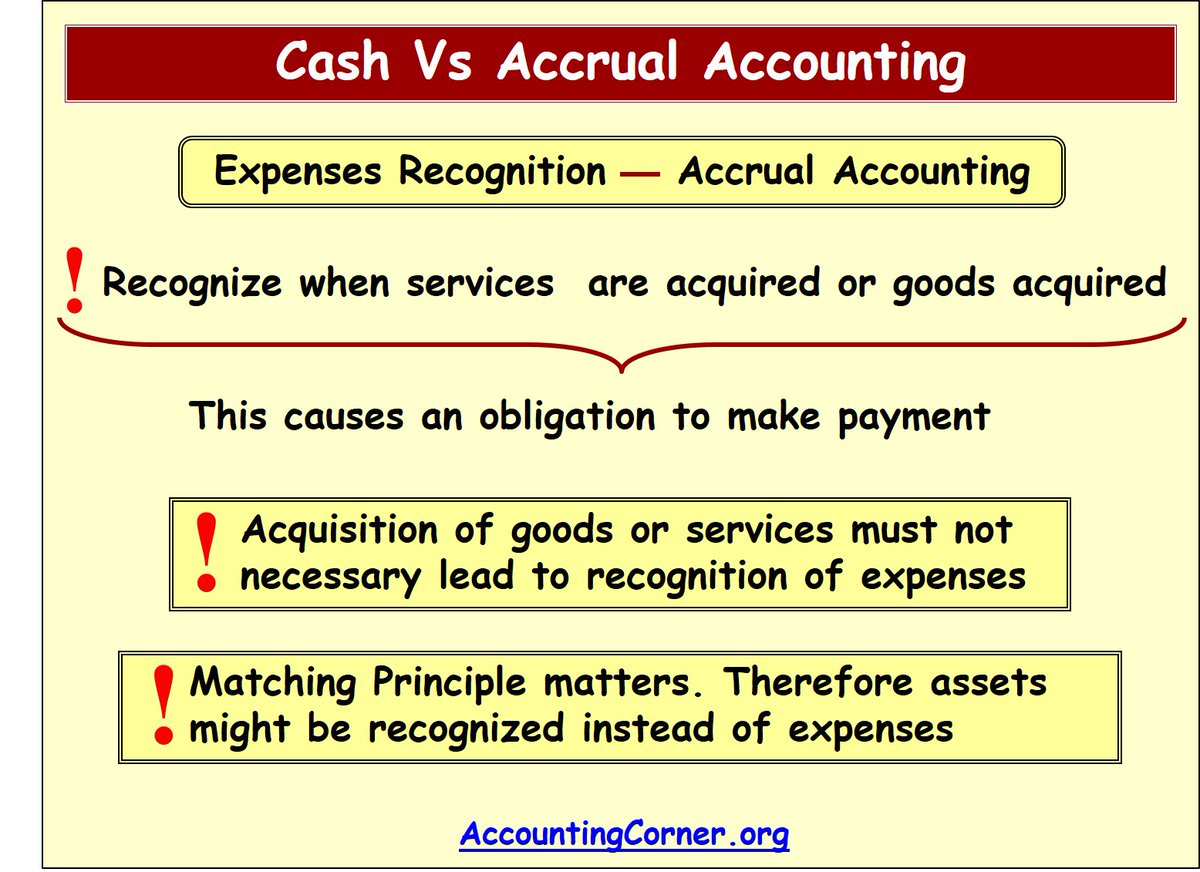 Cash Vs Accrual Accounting

Expenses Recognition — Accrual Accounting

! Recognize when services are acquired or goods acquired

This causes an obligation to make payment

! Acquisition of goods or services must not necessary lead to recognition of expenses

! Matching Principle matters. Therefore assets might be recognized instead of expenses

AccountingCorner.org